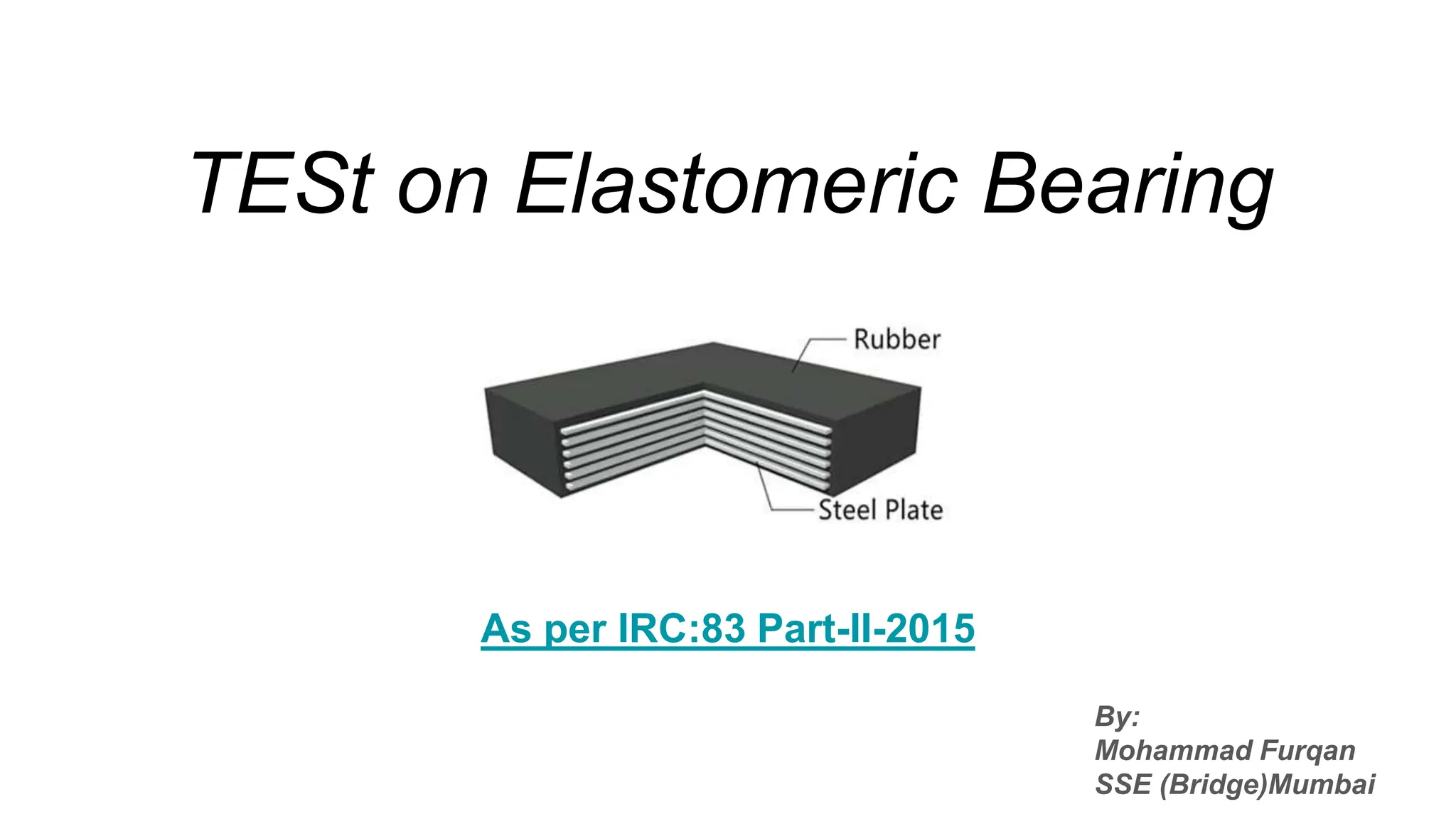 TESt on Elastomeric Bearing

Rubber

Steel Plate

As per IRC:83 Part-II-2015

By:
Mohammad Furqan
SSE (Bridge)Mumbai